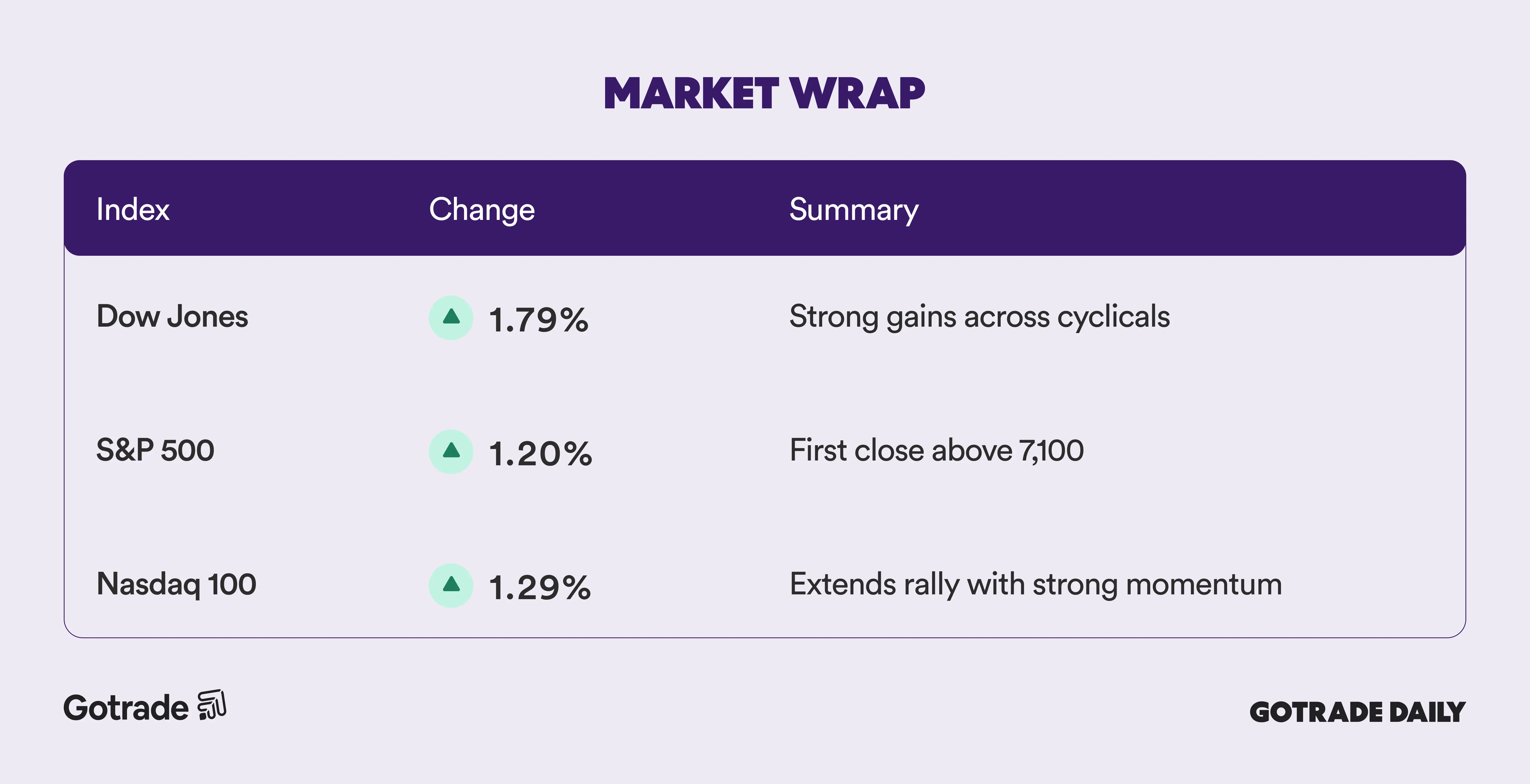 MARKET WRAP

| Index | Change | Summary |
|---|---|---|
| Dow Jones | 1.79% | Strong gains across cyclicals |
| S&P 500 | 1.20% | First close above 7,100 |
| Nasdaq 100 | 1.29% | Extends rally with strong momentum |

Gotrade

GOTRADE DAILY